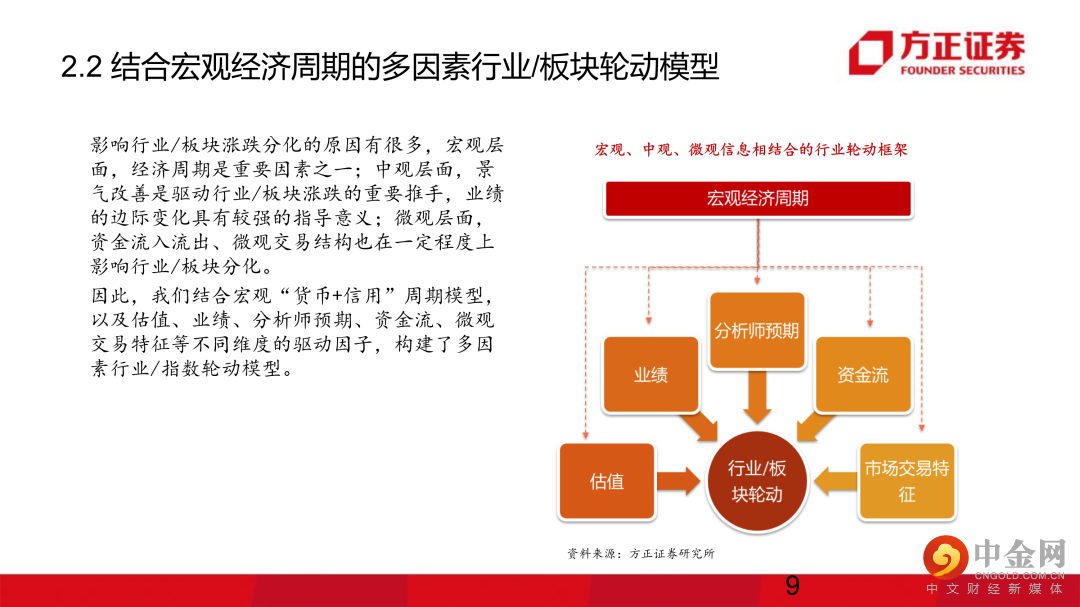 2.2 结合宏观经济周期的多因素行业/板块轮动模型

方正证券
FOUNDER SECURITIES

影响行业/板块涨跌分化的原因有很多，宏观层面，经济周期是重要因素之一；中观层面，景气改善是驱动行业/板块涨跌的重要推手，业绩的边际变化具有较强的指导意义；微观层面，资金流入流出、微观交易结构也在一定程度上影响行业/板块分化。

因此，我们结合宏观“货币+信用”周期模型，以及估值、业绩、分析师预期、资金流、微观交易特征等不同维度的驱动因子，构建了多因素行业/指数轮动模型。

宏观、中观、微观信息相结合的行业轮动框架

宏观经济周期

分析师预期

业绩

资金流

估值

行业/板块轮动

市场交易特征

资料来源：方正证券研究所

9

中金网
CNGOLD.COM.CN
中文财经新媒体